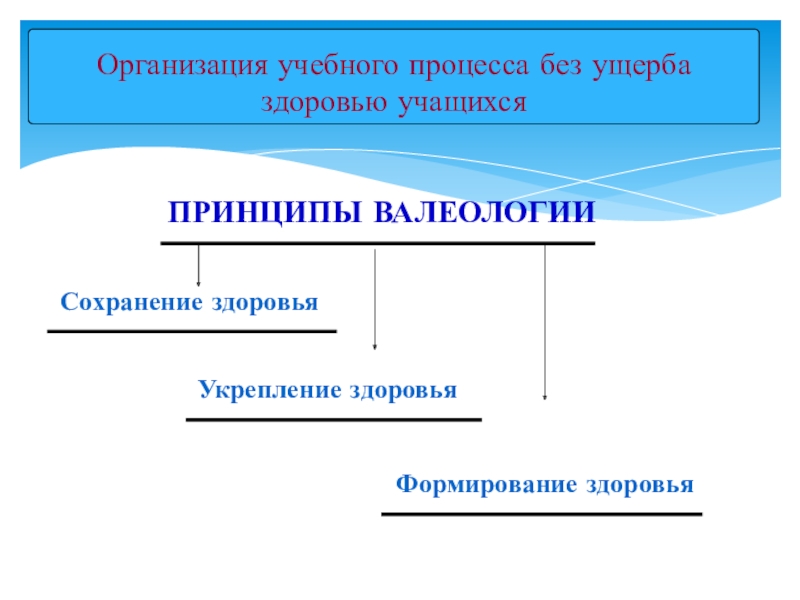 Организация учебного процесса без ущерба здоровью учащихся

ПРИНЦИПЫ ВАЛЕОЛОГИИ

Сохранение здоровья

Укрепление здоровья

Формирование здоровья